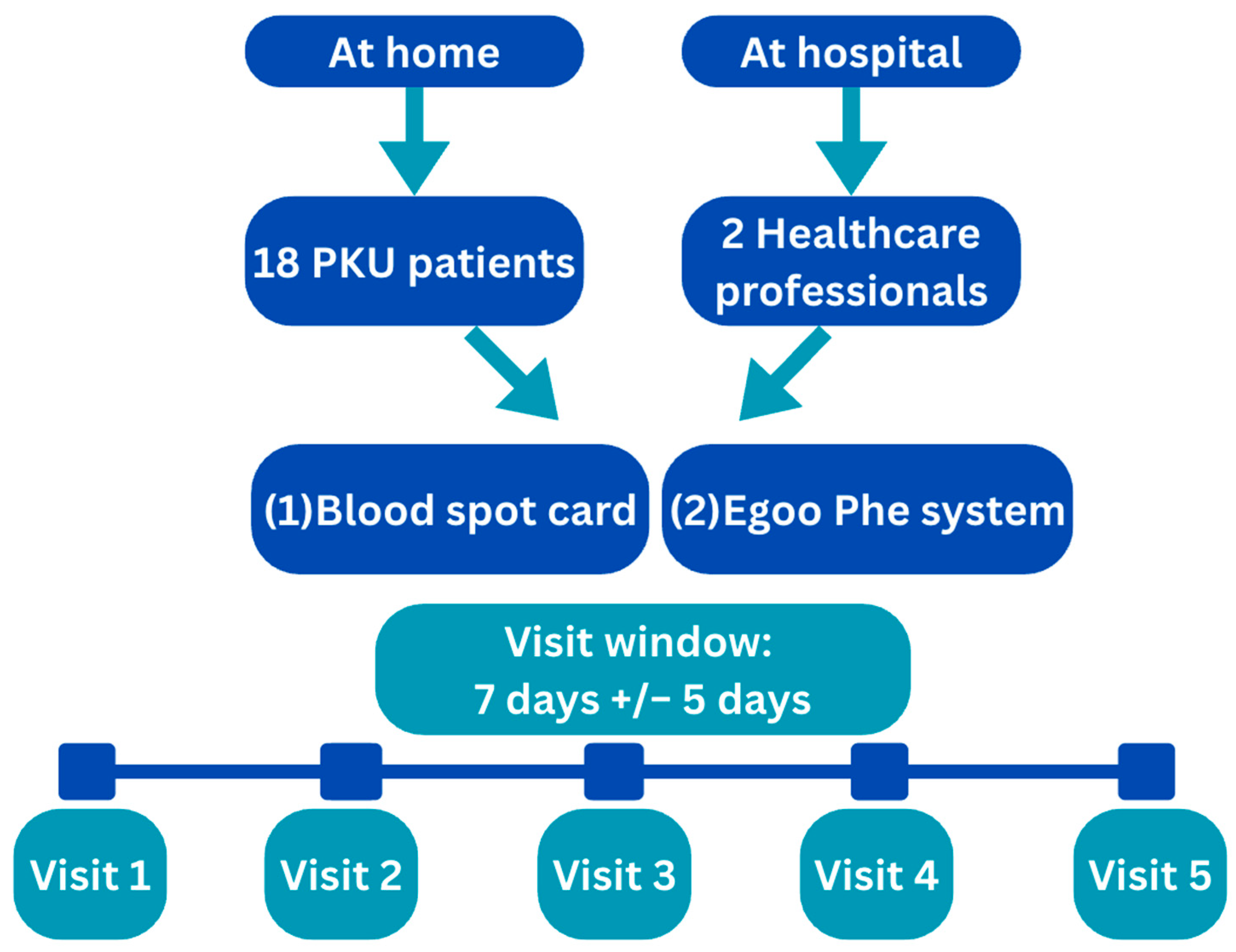 At home

At hospital

18 PKU patients

2 Healthcare professionals

(1)Blood spot card

(2)Egoo Phe system

Visit window:
7 days +/− 5 days

Visit 1

Visit 2

Visit 3

Visit 4

Visit 5